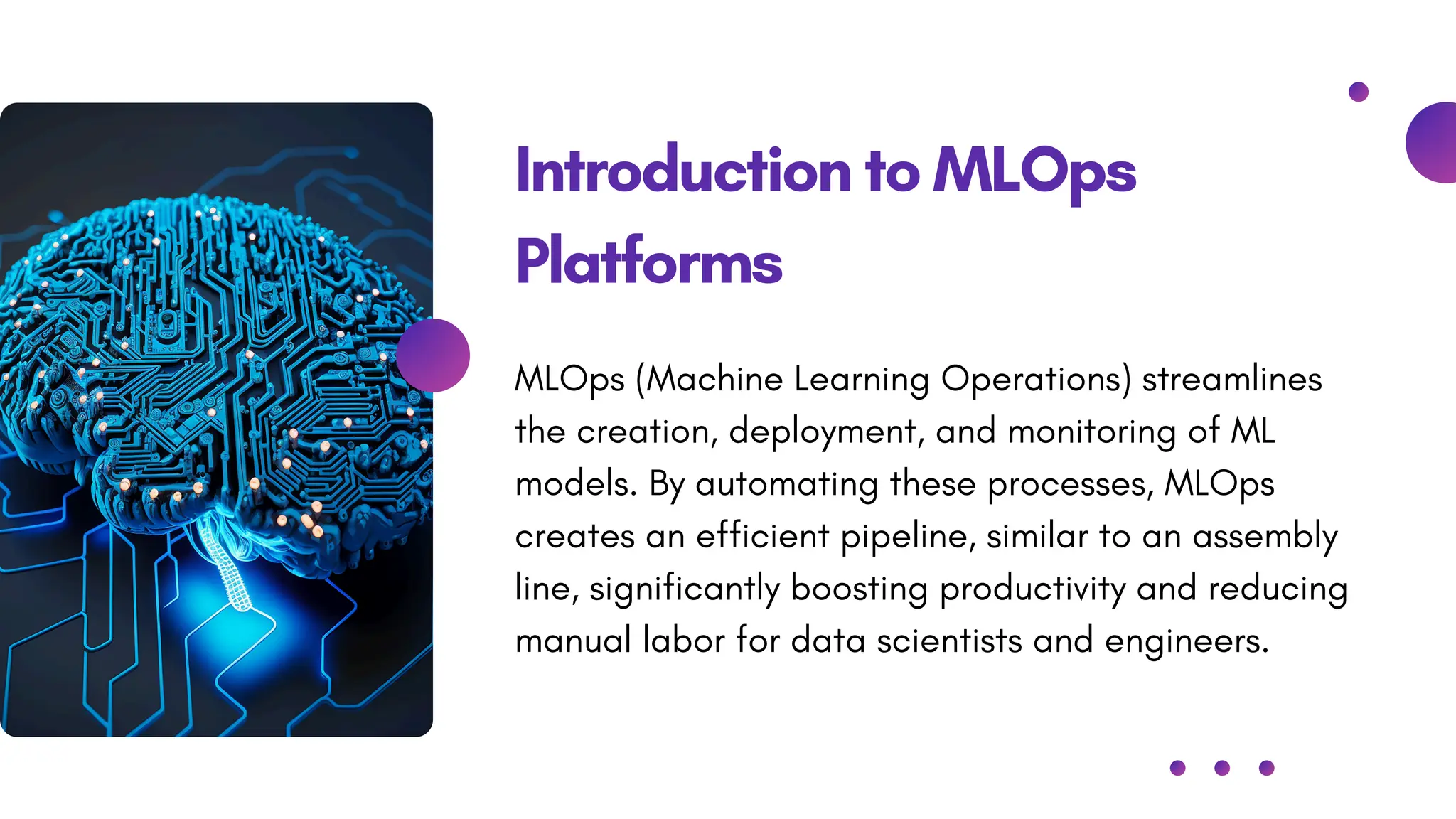 Introduction to MLOps Platforms

MLOps (Machine Learning Operations) streamlines the creation, deployment, and monitoring of ML models. By automating these processes, MLOps creates an efficient pipeline, similar to an assembly line, significantly boosting productivity and reducing manual labor for data scientists and engineers.